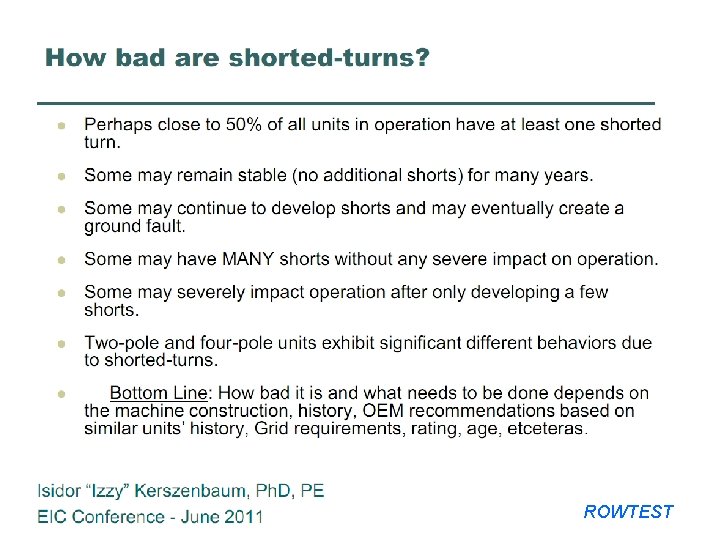 How bad are shorted-turns?

- Perhaps close to 50% of all units in operation have at least one shorted turn.
- Some may remain stable (no additional shorts) for many years.
- Some may continue to develop shorts and may eventually create a ground fault.
- Some may have MANY shorts without any severe impact on operation.
- Some may severely impact operation after only developing a few shorts.
- Two-pole and four-pole units exhibit significant different behaviors due to shorted-turns.
- Bottom Line: How bad it is and what needs to be done depends on the machine construction, history, OEM recommendations based on similar units' history, Grid requirements, rating, age, etceteras.

Isidor "Izzy" Kerszenbaum, PhD, PE
EIC Conference - June 2011

ROWTEST